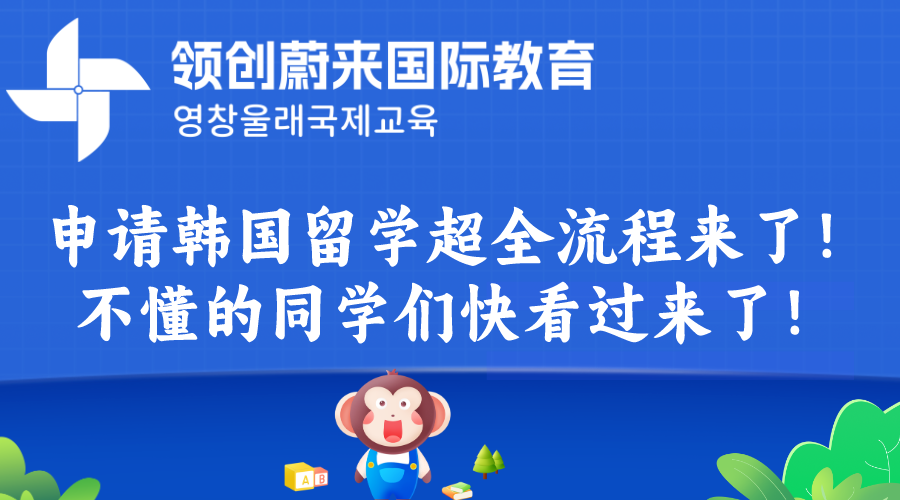 领创蔚来国际教育
영창울래국제교육

申请韩国留学超全流程来了！
不懂的同学们快看过来了！

A B